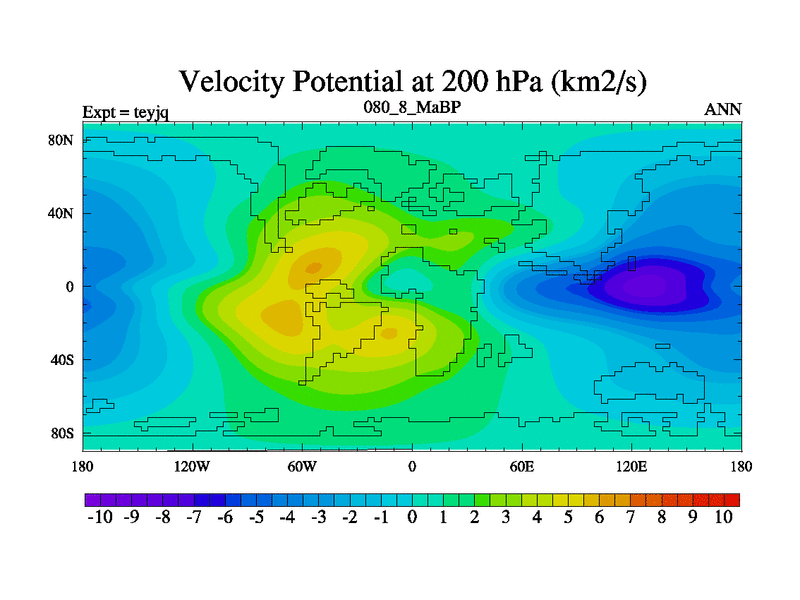 Velocity Potential at 200 hPa (km2/s)

Expt = teyjq
080_8_MaBP
ANN

80N
40N
0
40S
80S

180
120W
60W
0
60E
120E
180

-10 -9 -8 -7 -6 -5 -4 -3 -2 -1 0 1 2 3 4 5 6 7 8 9 10